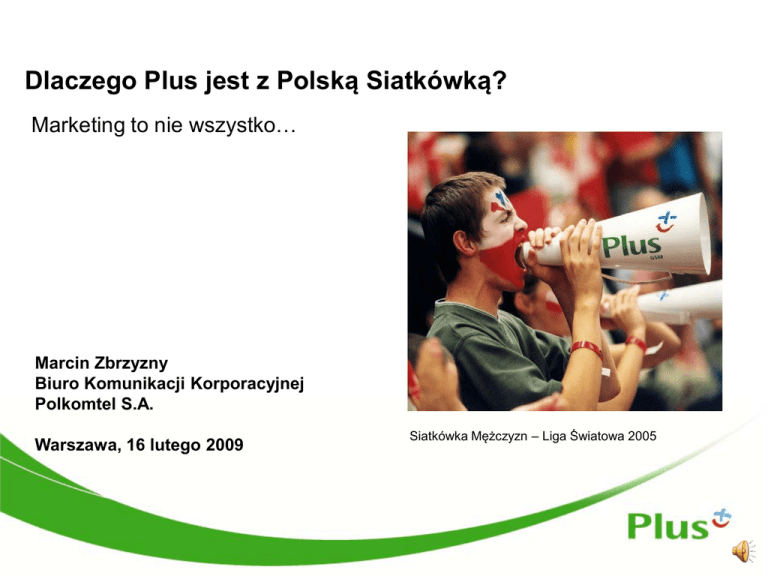 Dlaczego Plus jest z Polską Siatkówką?

Marketing to nie wszystko…

Plus
GSM

Marcin Zbrzyzny
Biuro Komunikacji Korporacyjnej
Polkomtel S.A.

Warszawa, 16 lutego 2009

Siatkówka Mężczyzn – Liga Światowa 2005

Plus